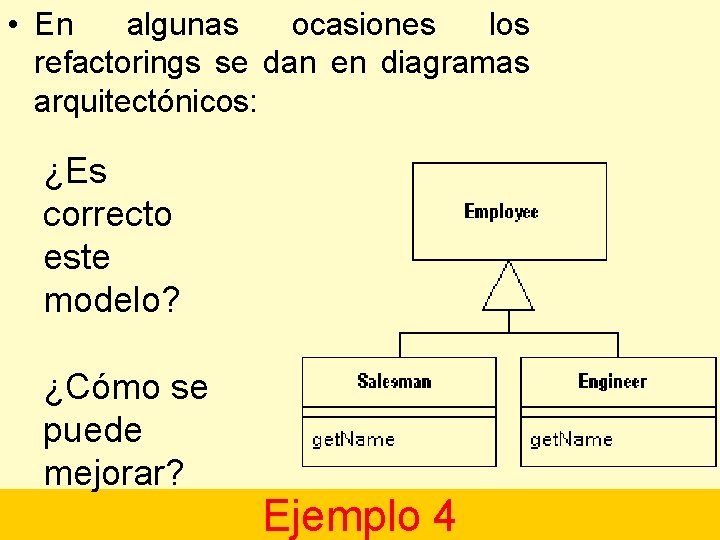 • En algunas ocasiones los refactorings se dan en diagramas arquitectónicos:

¿Es correcto este modelo?

¿Cómo se puede mejorar?

Employee

Salesman

getName

Engineer

getName

Ejemplo 4